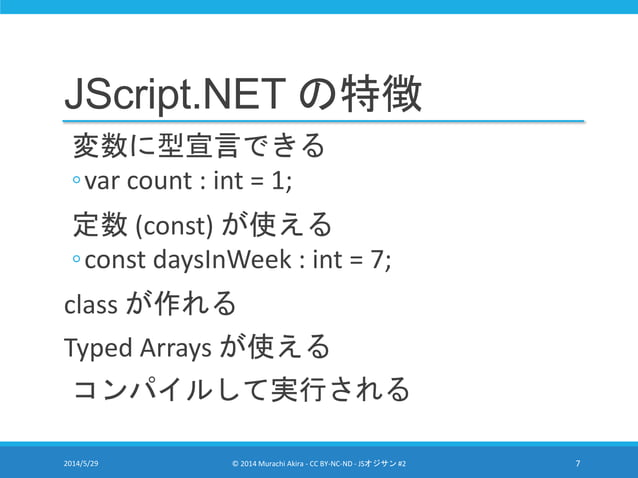 JScript.NET の特徴

変数に型宣言できる
◦ var count : int = 1;

定数 (const) が使える
◦ const daysInWeek : int = 7;

class が作れる

Typed Arrays が使える

コンパイルして実行される

2014/5/29

© 2014 Murachi Akira - CC BY-NC-ND - JSオジサン #2

7